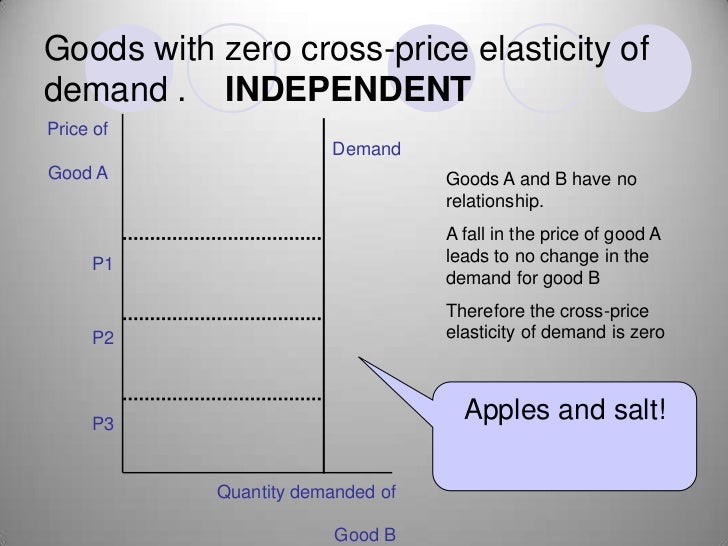 Goods with zero cross-price elasticity of demand . INDEPENDENT

Price of

Good A

Demand

P1

P2

P3

Quantity demanded of

Good B

Goods A and B have no relationship.

A fall in the price of good A leads to no change in the demand for good B

Therefore the cross-price elasticity of demand is zero

Apples and salt!